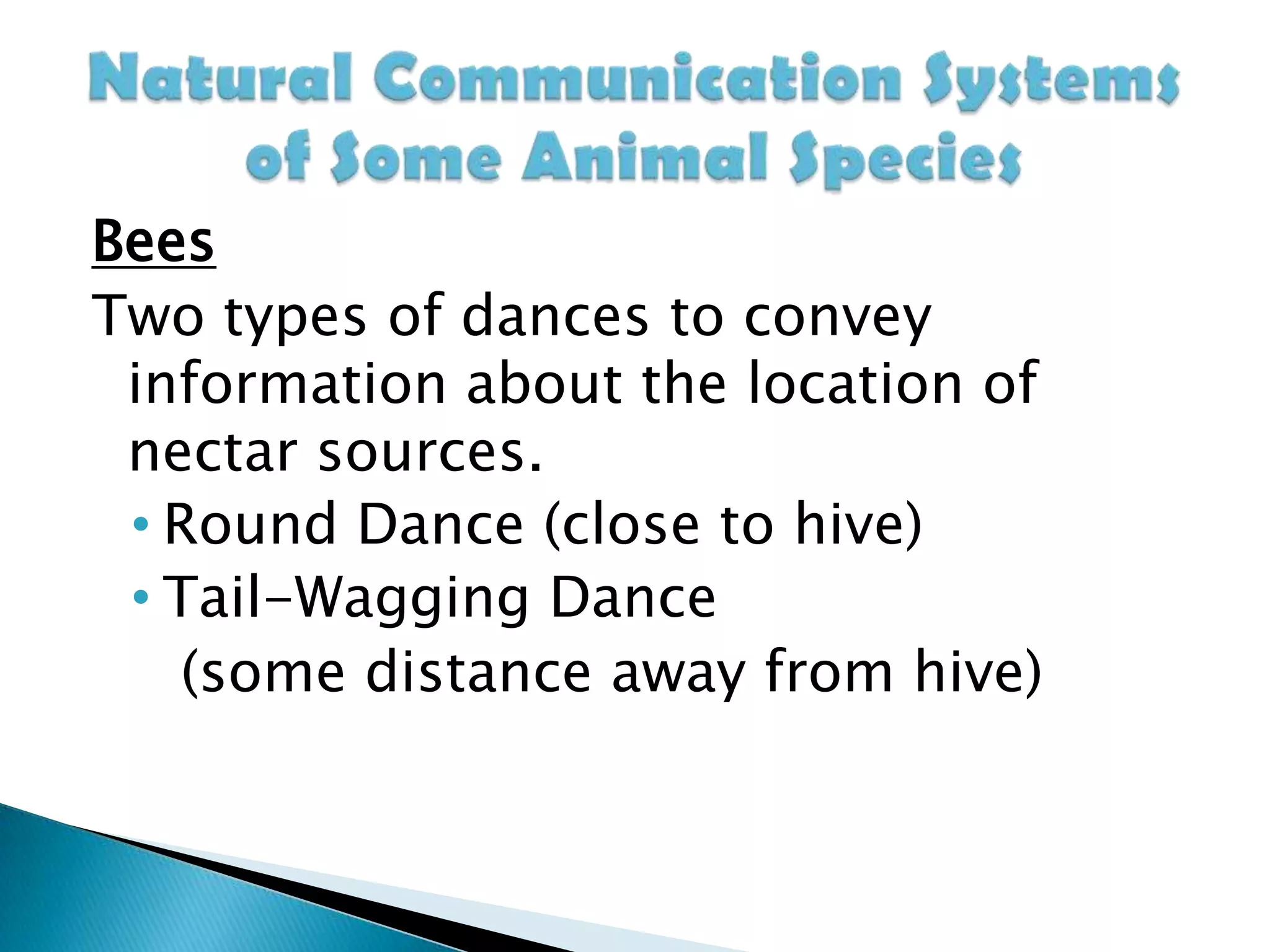 Natural Communication Systems of Some Animal Species

Bees

Two types of dances to convey information about the location of nectar sources.

• Round Dance (close to hive)
• Tail-Wagging Dance
(some distance away from hive)